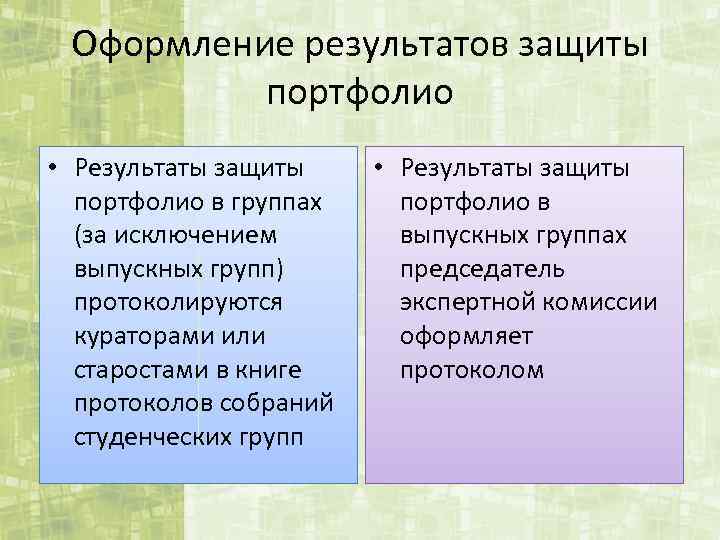 Оформление результатов защиты портфолио

• Результаты защиты портфолио в группах (за исключением выпускных групп) протоколируются кураторами или старостами в книге протоколов собраний студенческих групп

• Результаты защиты портфолио в выпускных группах председатель экспертной комиссии оформляет протоколом